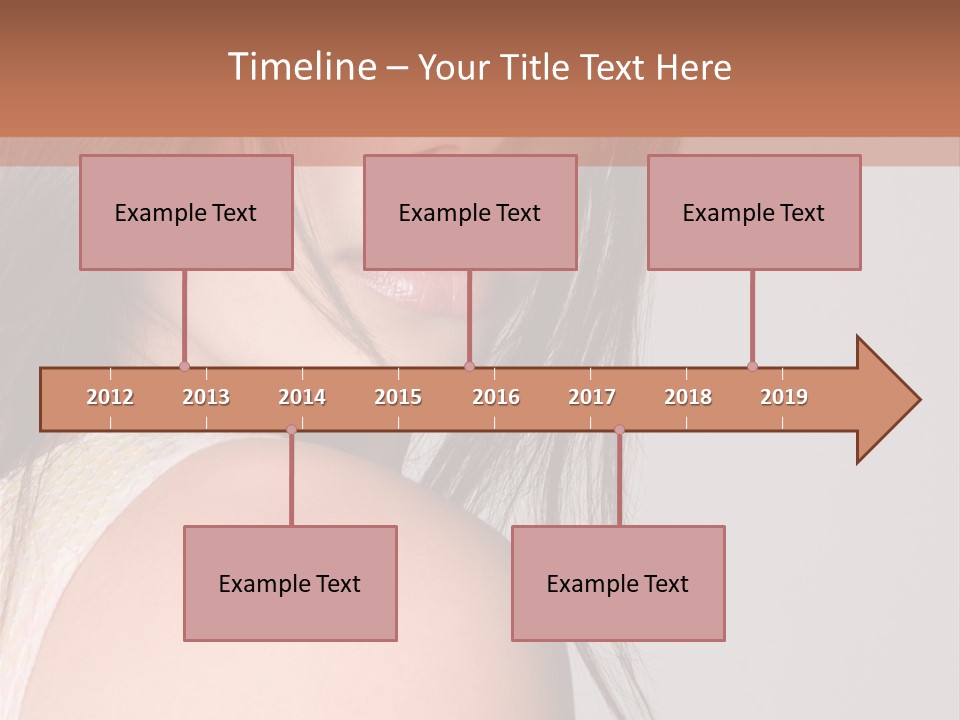 Timeline – Your Title Text Here

Example Text

Example Text

Example Text

2012 2013 2014 2015 2016 2017 2018 2019

Example Text

Example Text